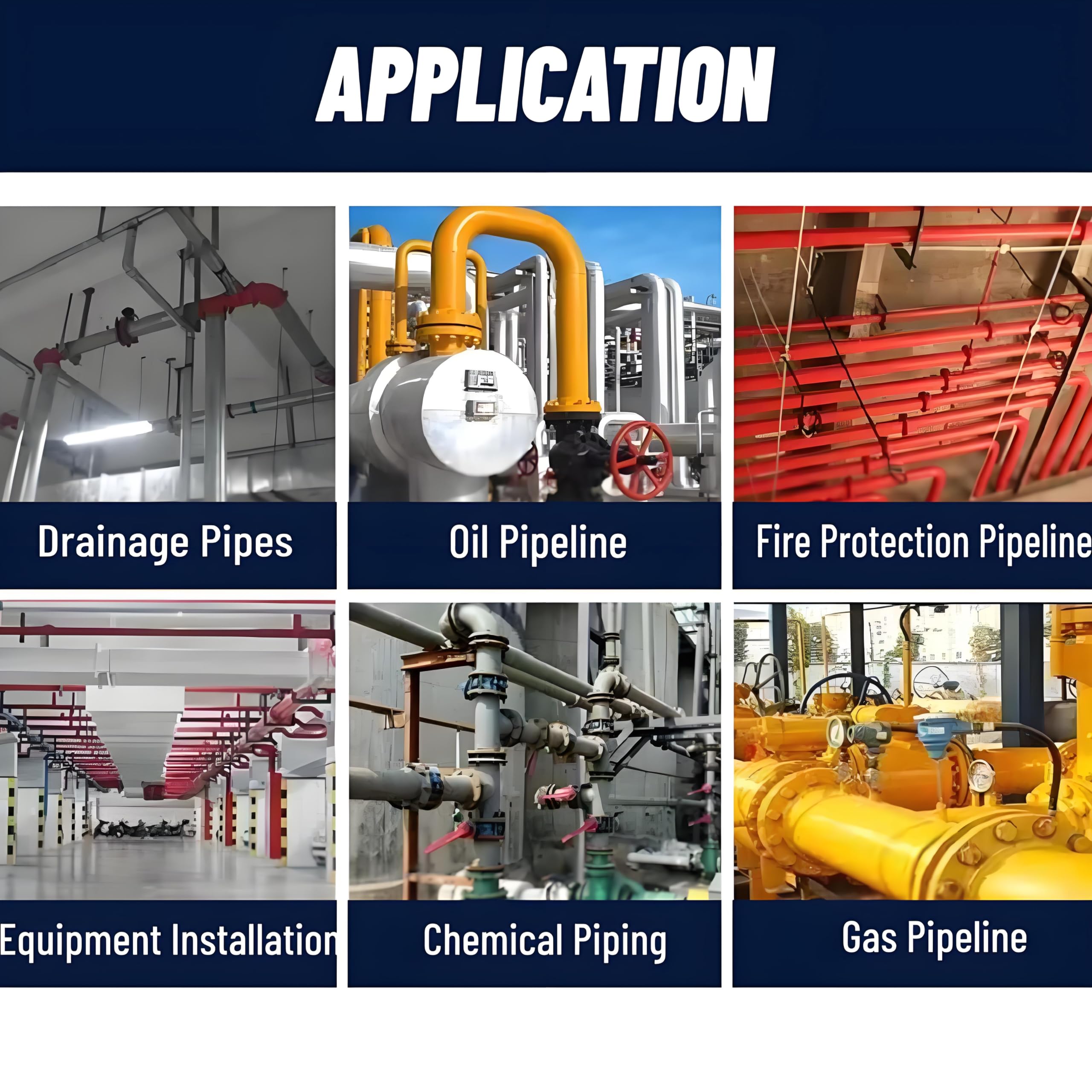 APPLICATION

Drainage Pipes

Oil Pipeline

Fire Protection Pipeline

Equipment Installation

Chemical Piping

Gas Pipeline